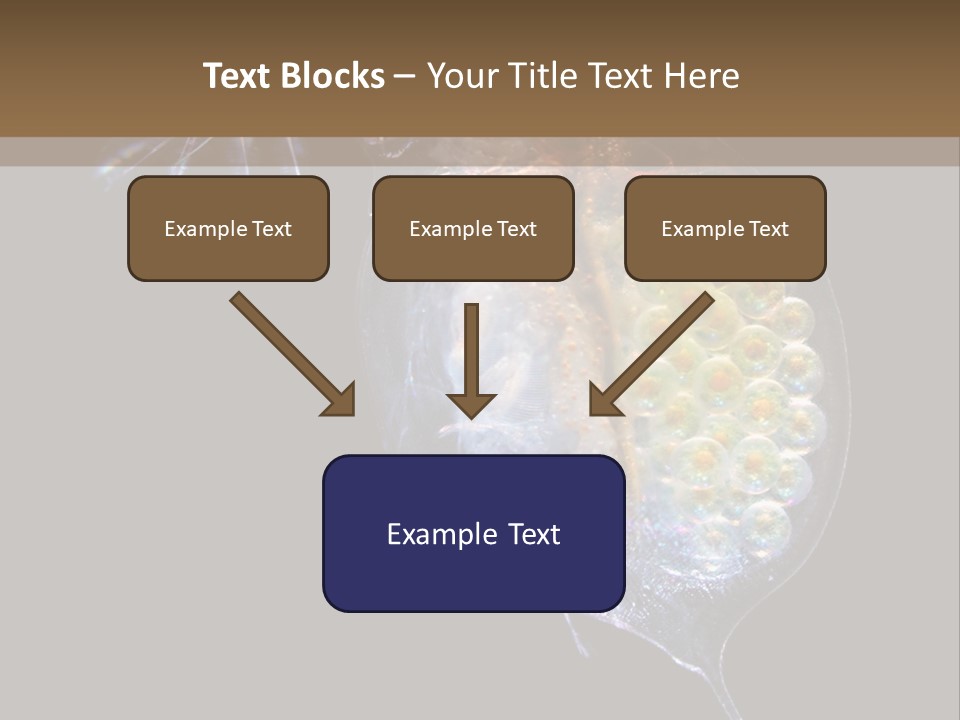 Text Blocks – Your Title Text Here

Example Text

Example Text

Example Text

Example Text